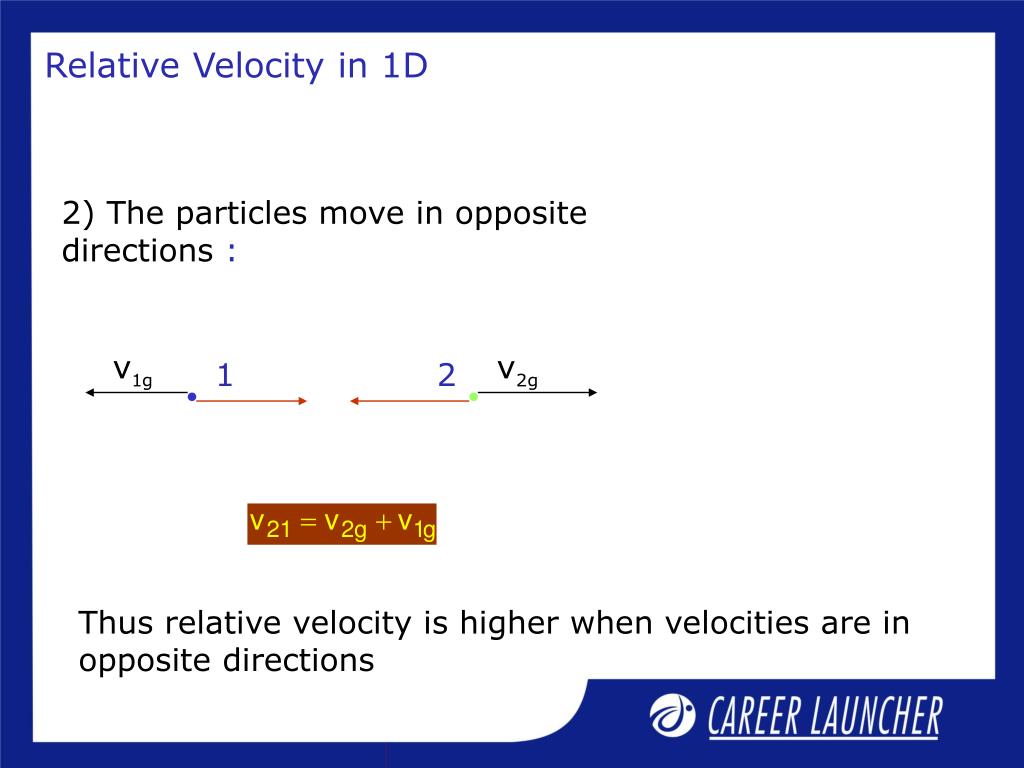 Relative Velocity in 1D

2) The particles move in opposite directions :

$v_{1g}$ 1 2 $v_{2g}$

$v_{21} = v_{2g} + v_{1g}$

Thus relative velocity is higher when velocities are in opposite directions

CAREER LAUNCHER